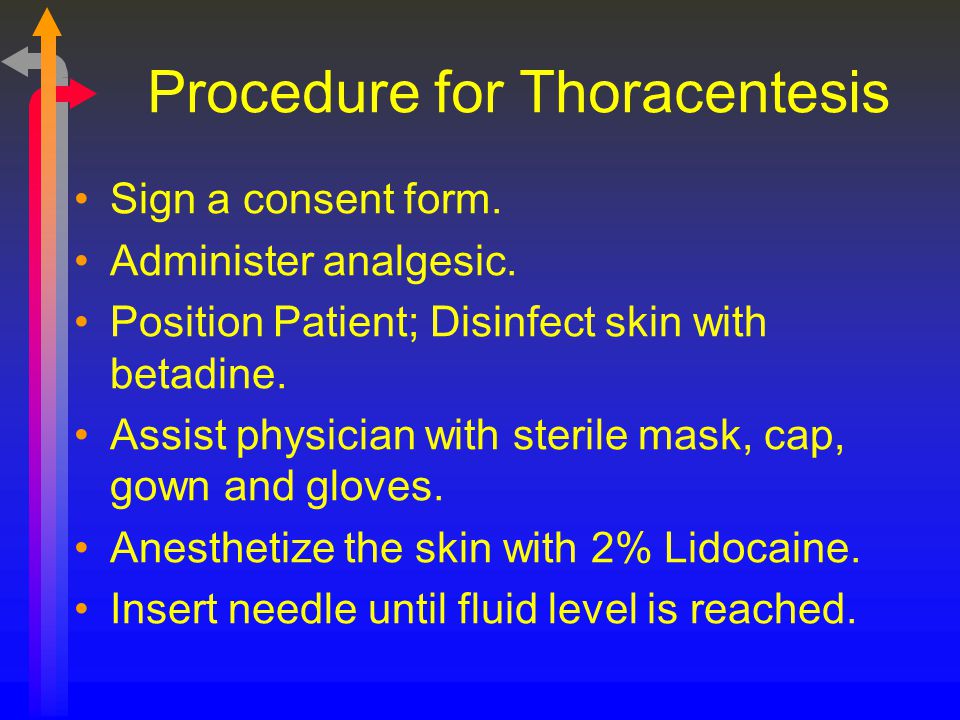 Procedure for Thoracentesis

• Sign a consent form.
• Administer analgesic.
• Position Patient; Disinfect skin with betadine.
• Assist physician with sterile mask, cap, gown and gloves.
• Anesthetize the skin with 2% Lidocaine.
• Insert needle until fluid level is reached.